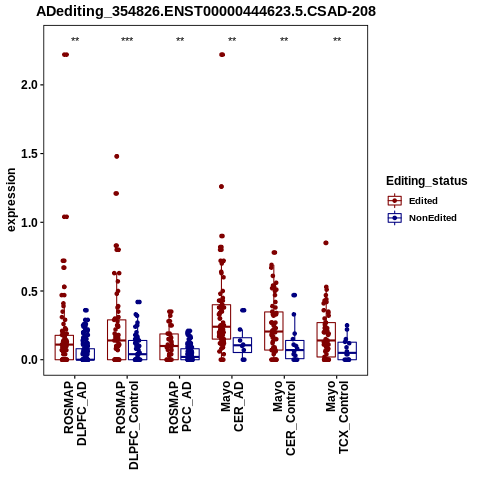 ADediting_354826.ENST00000444623.5.CSAD-208

**	***	**	**	**	**

expression

2.0
1.5
1.0
0.5
0.0

ROSMAP DLPFC_AD
ROSMAP DLPFC_Control
ROSMAP PCC_AD
Mayo CER_AD
Mayo CER_Control
Mayo TCX_Control

Editing_status
Edited
NonEdited